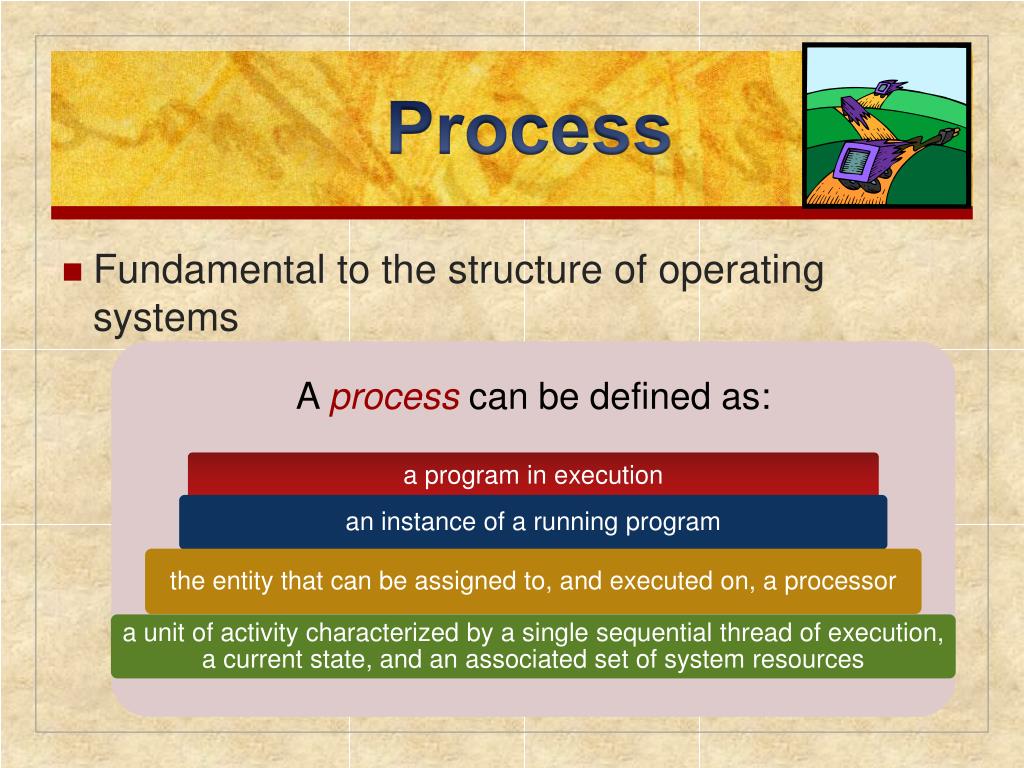 Process

Fundamental to the structure of operating systems

A process can be defined as:

a program in execution

an instance of a running program

the entity that can be assigned to, and executed on, a processor

a unit of activity characterized by a single sequential thread of execution, a current state, and an associated set of system resources